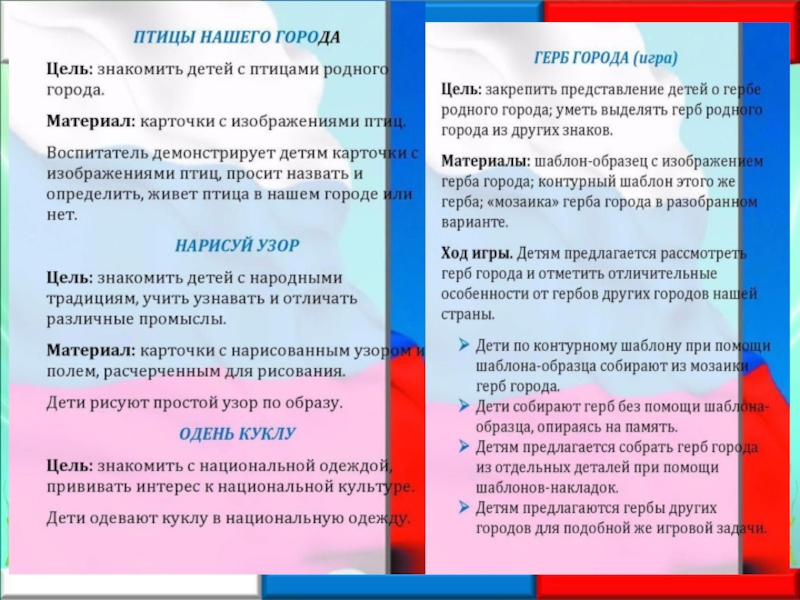 ПТИЦЫ НАШЕГО ГОРОДА

Цель: знакомить детей с птицами родного города.

Материал: карточки с изображениями птиц.

Воспитатель демонстрирует детям карточки с изображениями птиц, просит назвать и определить, живет птица в нашем городе или нет.

НАРИСУЙ УЗОР

Цель: знакомить детей с народными традициям, учить узнавать и отличать различные промыслы.

Материал: карточки с нарисованным узором и полем, расчерченным для рисования.

Дети рисуют простой узор по образу.

ОДЕНЬ КУКЛУ

Цель: знакомить с национальной одеждой, прививать интерес к национальной культуре.

Дети одевают куклу в национальную одежду.

ГЕРБ ГОРОДА (игра)

Цель: закрепить представление детей о гербе родного города; уметь выделять герб родного города из других знаков.

Материалы: шаблон-образец с изображением герба города; контурный шаблон этого же герба; «мозаика» герба города в разобранном варианте.

Ход игры. Детям предлагается рассмотреть герб города и отметить отличительные особенности от гербов других городов нашей страны.

➢ Дети по контурному шаблону при помощи шаблона-образца собирают из мозаики герб города.
➢ Дети собирают герб без помощи шаблона-образца, опираясь на память.
➢ Детям предлагается собрать герб города из отдельных деталей при помощи шаблонов-накладок.
➢ Детям предлагаются гербы других городов для подобной же игровой задачи.